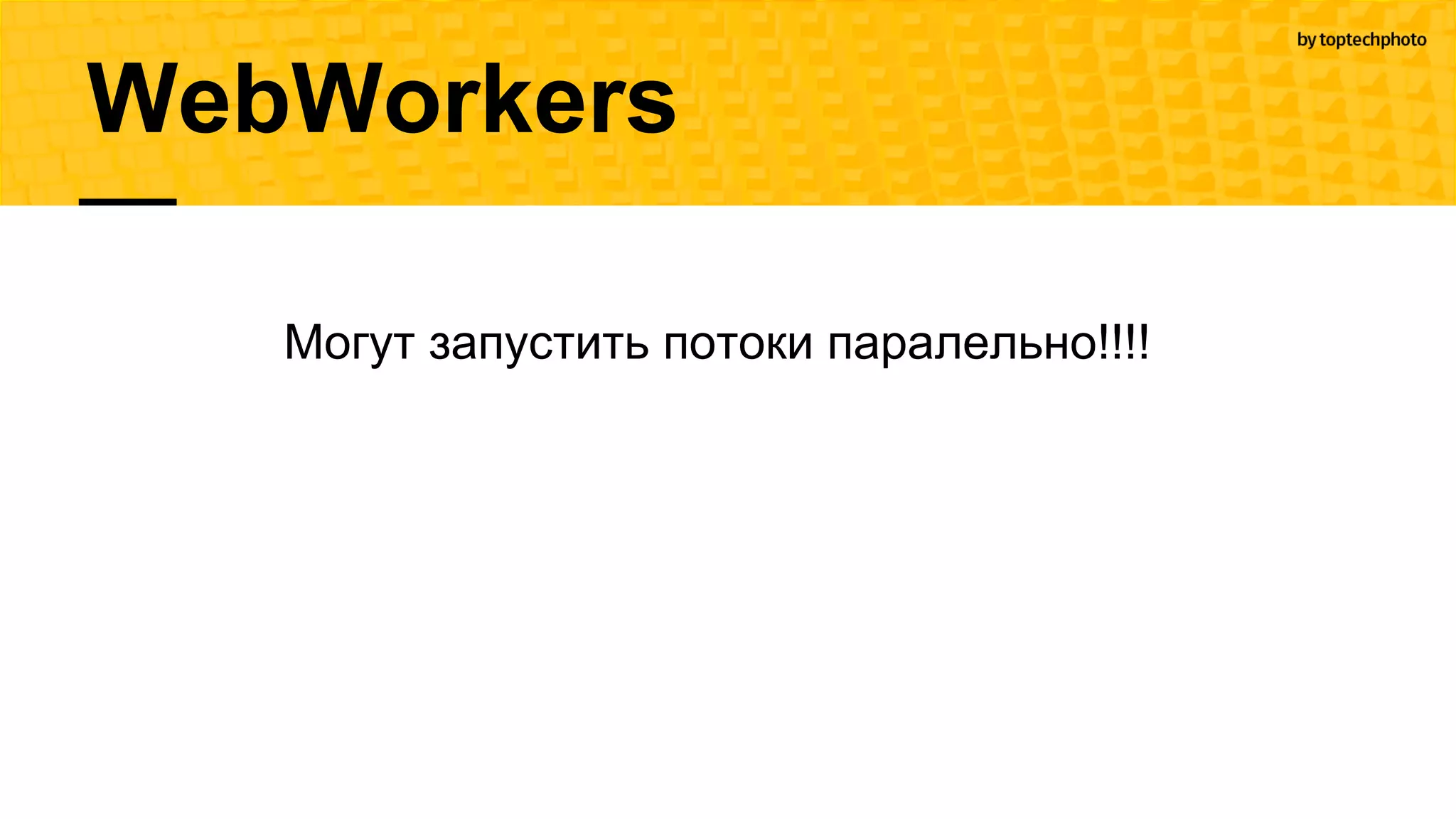 by toptechphoto

WebWorkers

Могут запустить потоки паралельно!!!!